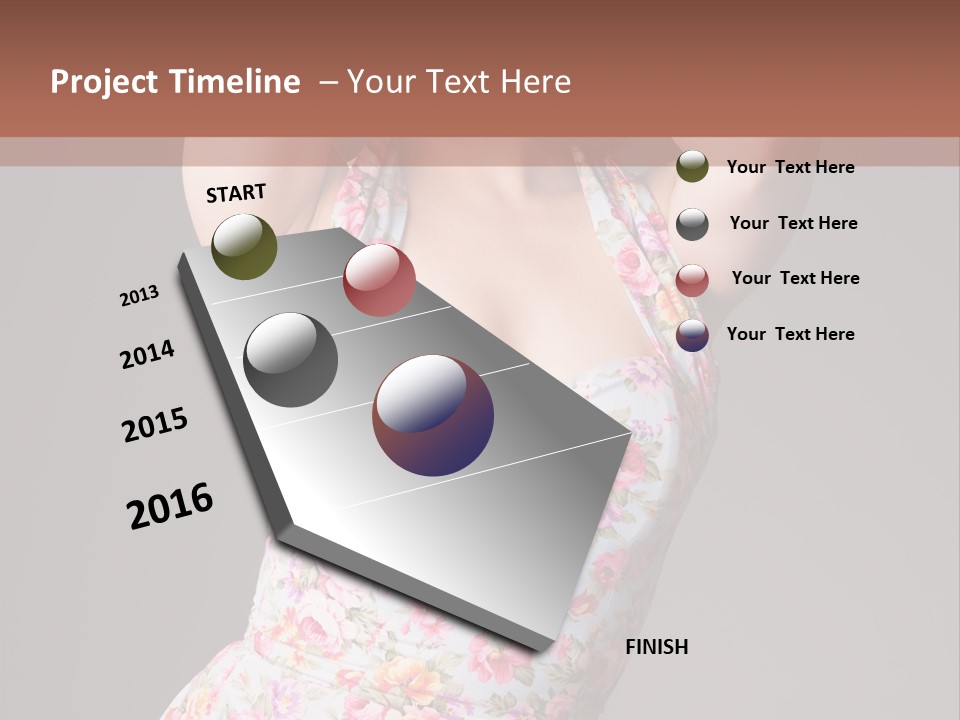 Project Timeline – Your Text Here

START

2013

2014

2015

2016

FINISH

Your Text Here

Your Text Here

Your Text Here

Your Text Here